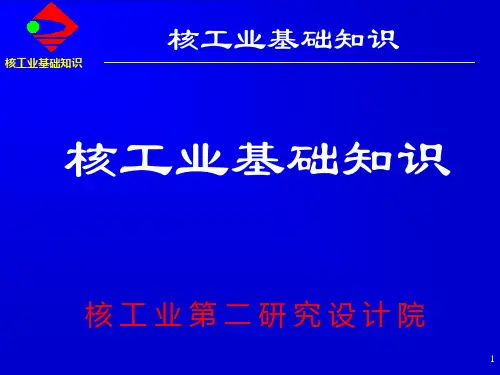 核工业基础知识

核工业基础知识

核工业基础知识

核工业第二研究设计院

1